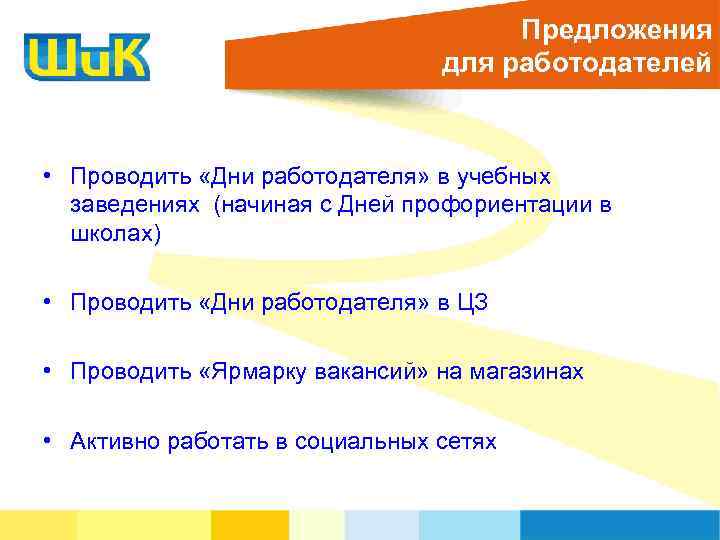 ШиК

Предложения для работодателей

• Проводить «Дни работодателя» в учебных заведениях (начиная с Дней профориентации в школах)

• Проводить «Дни работодателя» в ЦЗ

• Проводить «Ярмарку вакансий» на магазинах

• Активно работать в социальных сетях